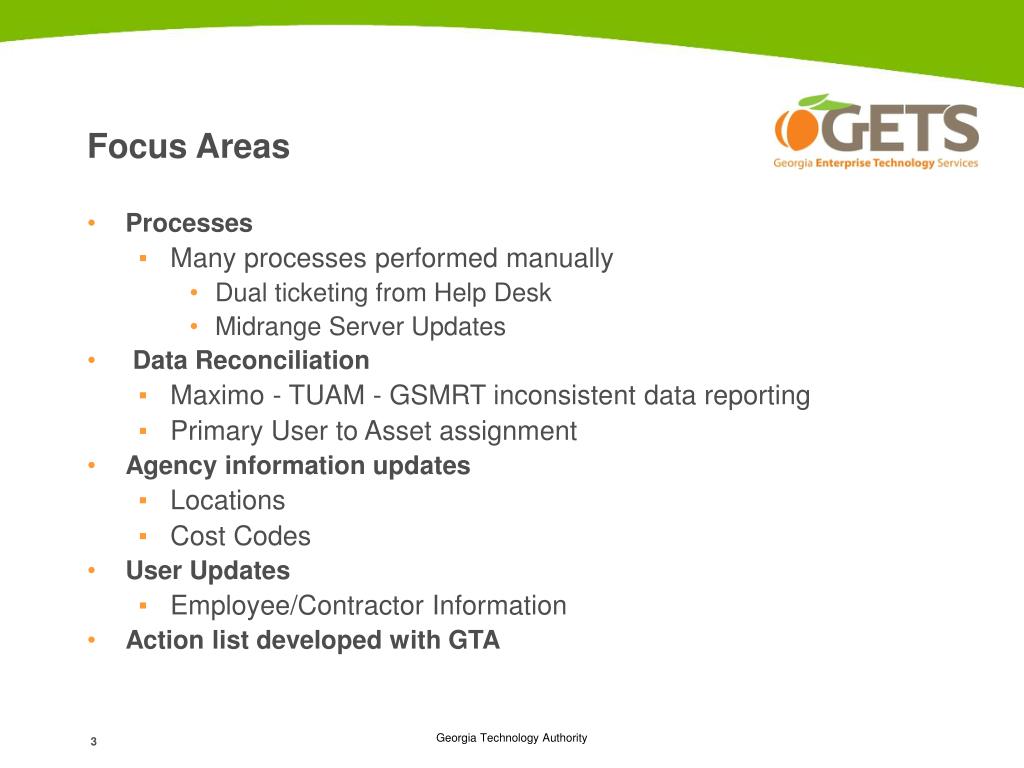 Focus Areas

GETS
Georgia Enterprise Technology Services

• Processes
 ▪ Many processes performed manually
  • Dual ticketing from Help Desk
  • Midrange Server Updates
• Data Reconciliation
 ▪ Maximo - TUAM - GSMRT inconsistent data reporting
 ▪ Primary User to Asset assignment
• Agency information updates
 ▪ Locations
 ▪ Cost Codes
• User Updates
 ▪ Employee/Contractor Information
• Action list developed with GTA

3

Georgia Technology Authority